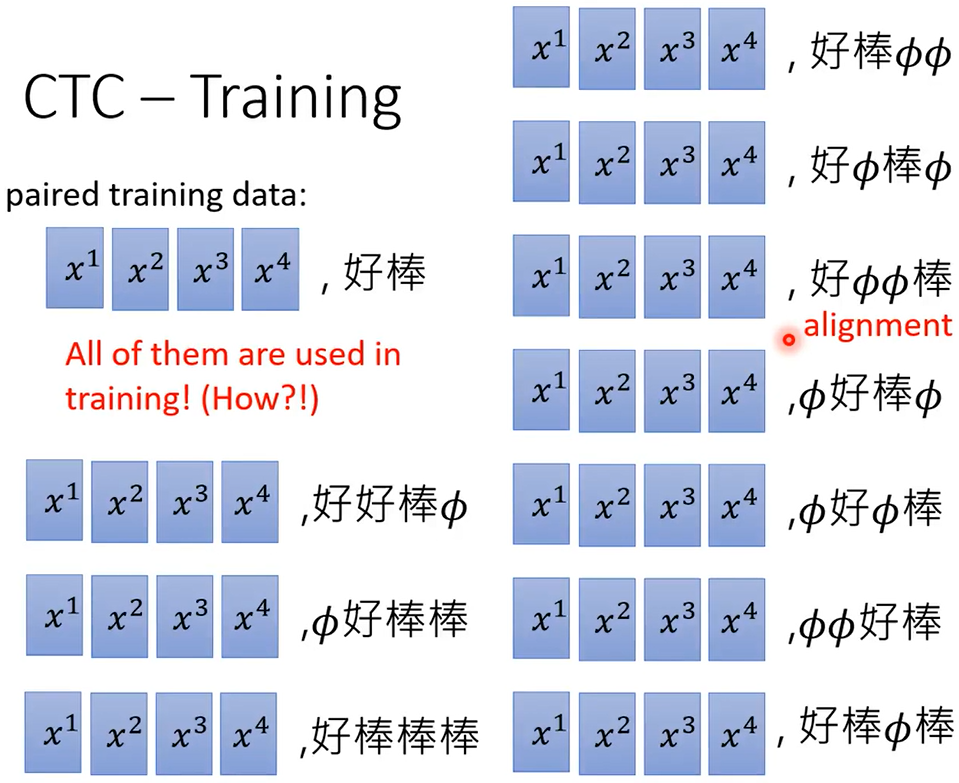 CTC – Training

paired training data:

$x^1$ $x^2$ $x^3$ $x^4$ , 好棒

All of them are used in training! (How?!)

$x^1$ $x^2$ $x^3$ $x^4$ ,好好棒$\phi$

$x^1$ $x^2$ $x^3$ $x^4$ ,$\phi$好棒棒

$x^1$ $x^2$ $x^3$ $x^4$ ,好棒棒棒

$x^1$ $x^2$ $x^3$ $x^4$ , 好棒$\phi\phi$

$x^1$ $x^2$ $x^3$ $x^4$ , 好$\phi$棒$\phi$

$x^1$ $x^2$ $x^3$ $x^4$ , 好$\phi\phi$棒

alignment

$x^1$ $x^2$ $x^3$ $x^4$ ,$\phi$好棒$\phi$

$x^1$ $x^2$ $x^3$ $x^4$ ,$\phi$好$\phi$棒

$x^1$ $x^2$ $x^3$ $x^4$ ,$\phi\phi$好棒

$x^1$ $x^2$ $x^3$ $x^4$ , 好棒$\phi$棒